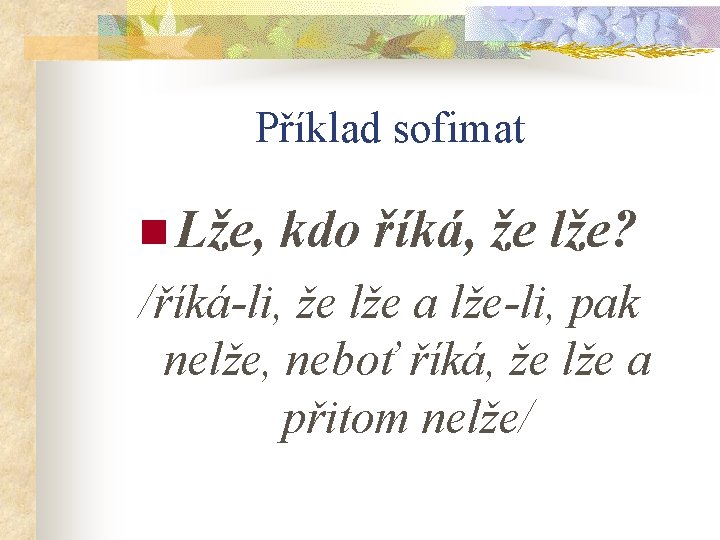 Příklad sofimat

Lže, kdo říká, že lže?

/říká-li, že lže a lže-li, pak nelže, neboť říká, že lže a přitom nelže/